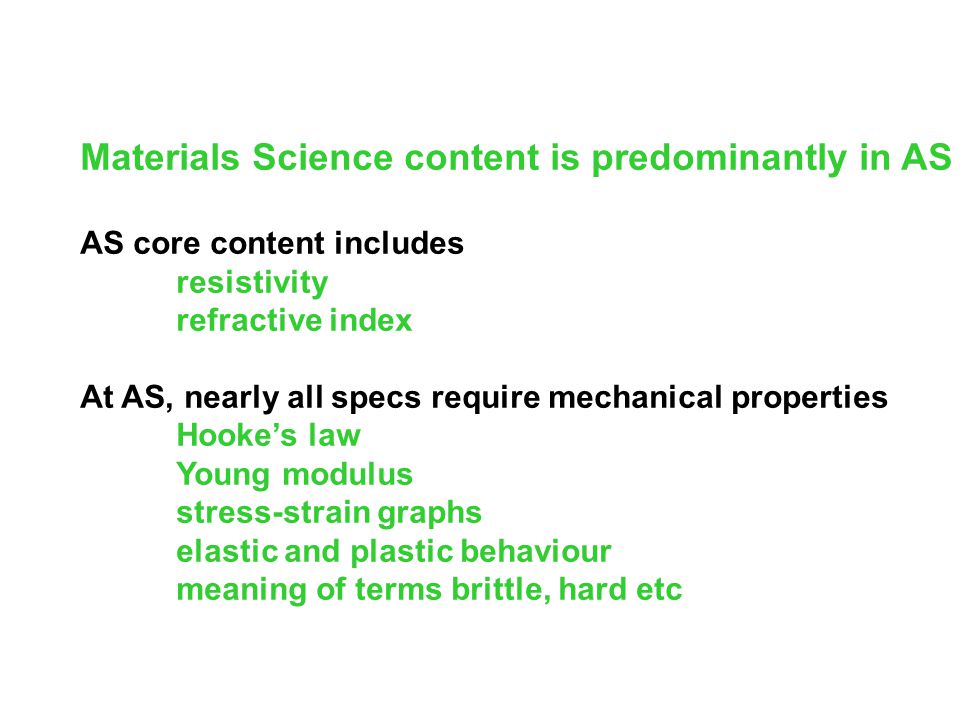 Materials Science content is predominantly in AS

AS core content includes
resistivity
refractive index

At AS, nearly all specs require mechanical properties
Hooke’s law
Young modulus
stress-strain graphs
elastic and plastic behaviour
meaning of terms brittle, hard etc